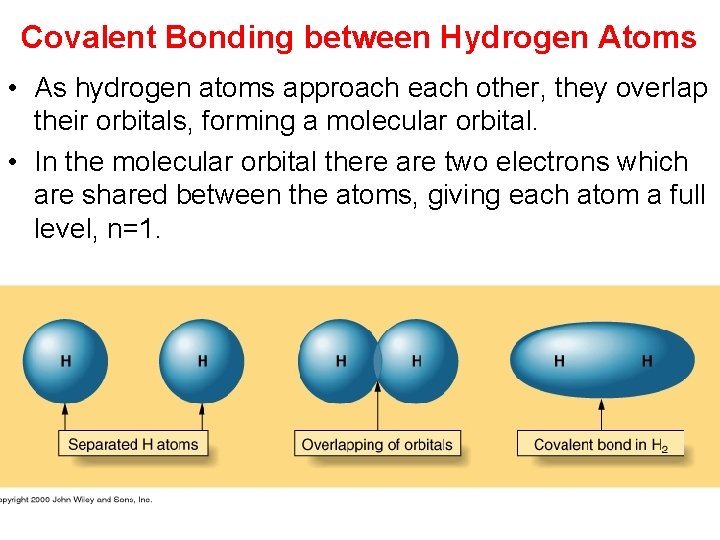 Covalent Bonding between Hydrogen Atoms

• As hydrogen atoms approach each other, they overlap their orbitals, forming a molecular orbital.

• In the molecular orbital there are two electrons which are shared between the atoms, giving each atom a full level, n=1.

H H H H H H

Separated H atoms

Overlapping of orbitals

Covalent bond in $H_2$

pyright 2000 John Wiley and Sons, Inc.